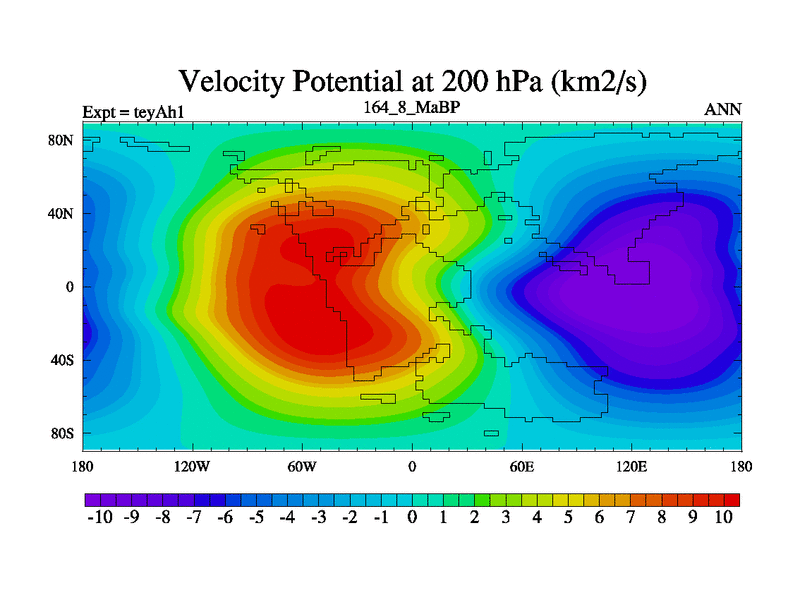 Velocity Potential at 200 hPa (km2/s)

Expt = teyAh1

164_8_MaBP

ANN

80N

40N

0

40S

80S

180

120W

60W

0

60E

120E

180

-10 -9 -8 -7 -6 -5 -4 -3 -2 -1 0 1 2 3 4 5 6 7 8 9 10